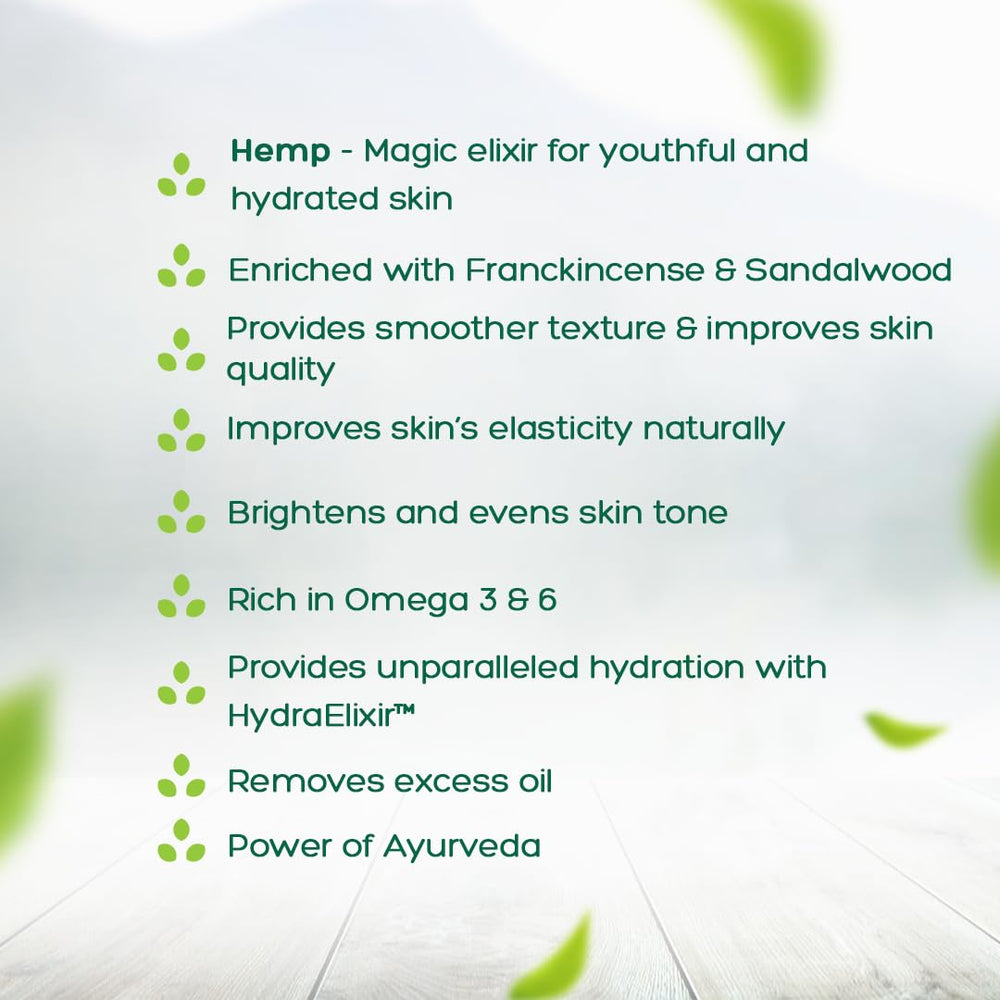 Hemp - Magic elixir for youthful and hydrated skin

Enriched with Franckincense & Sandalwood

Provides smoother texture & improves skin quality

Improves skin's elasticity naturally

Brightens and evens skin tone

Rich in Omega 3 & 6

Provides unparalleled hydration with HydraElixir™

Removes excess oil

Power of Ayurveda